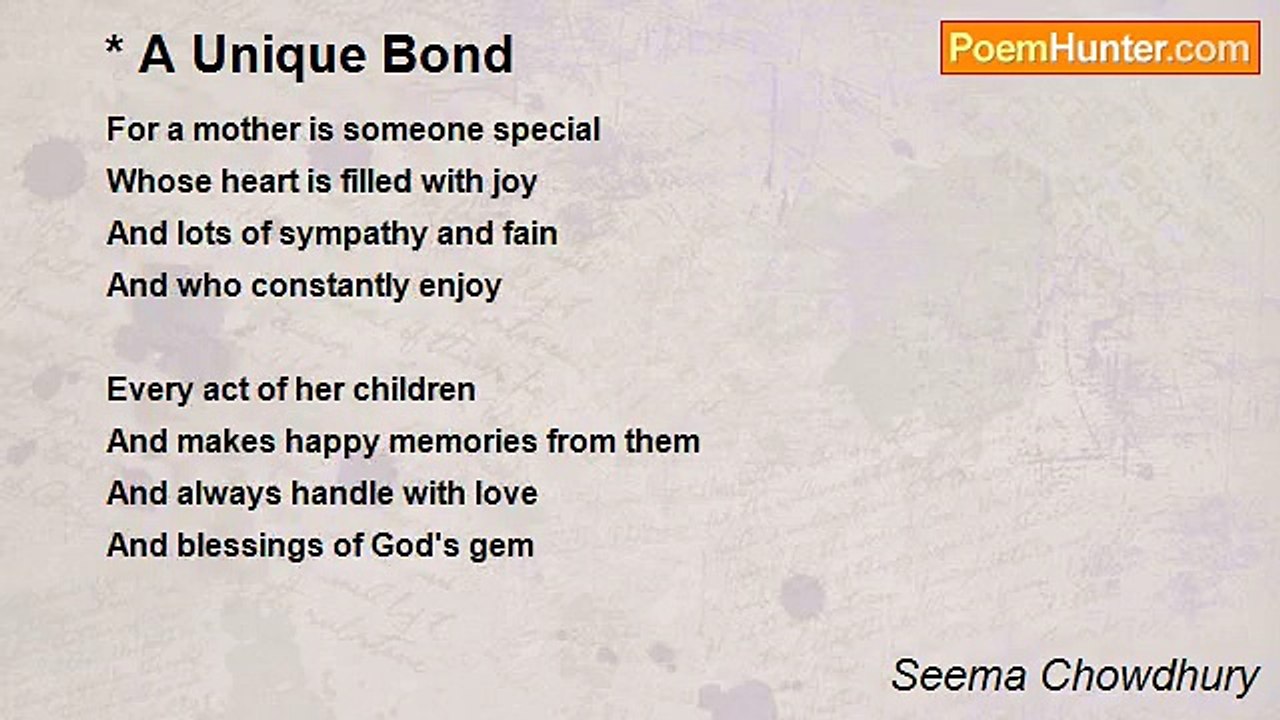 * A Unique Bond

PoemHunter.com

For a mother is someone special
Whose heart is filled with joy
And lots of sympathy and fain
And who constantly enjoy

Every act of her children
And makes happy memories from them
And always handle with love
And blessings of God's gem

Seema Chowdhury